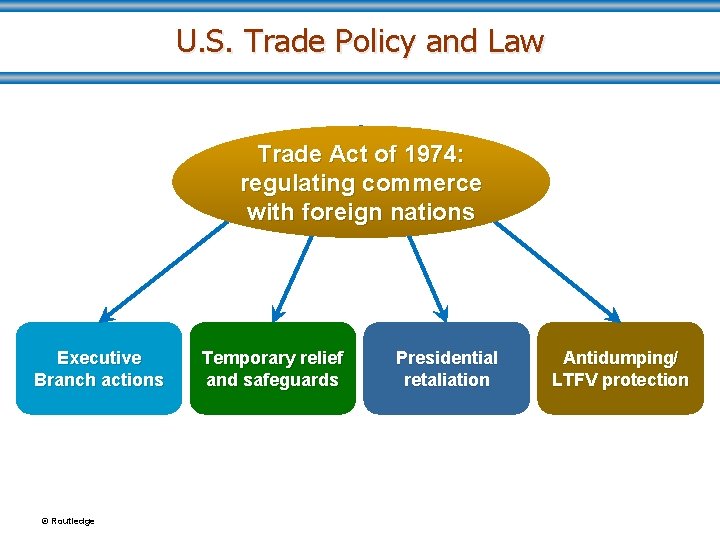 U.S. Trade Policy and Law

Trade Act of 1974: regulating commerce with foreign nations

Executive Branch actions

Temporary relief and safeguards

Presidential retaliation

Antidumping/ LTFV protection

© Routledge